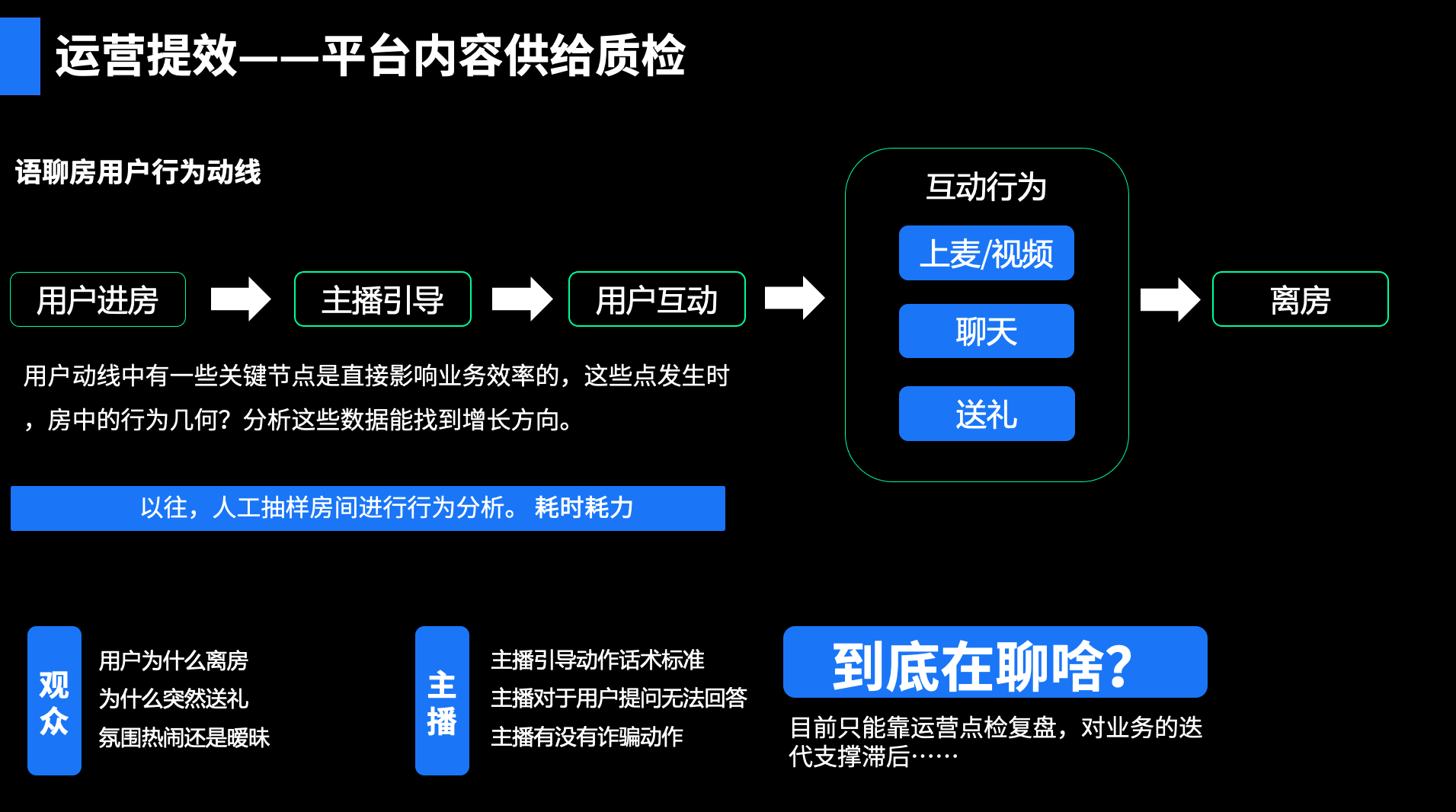 运营提效——平台内容供给质检

语聊房用户行为动线

用户进房

主播引导

用户互动

互动行为

上麦/视频

聊天

送礼

离房

用户动线中有一些关键节点是直接影响业务效率的，这些点发生时，房中的行为几何？分析这些数据能找到增长方向。

以往，人工抽样房间进行行为分析。 耗时耗力

观众

用户为什么离房
为什么突然送礼
氛围热闹还是暧昧

主播

主播引导动作话术标准
主播对于用户提问无法回答
主播有没有诈骗动作

到底在聊啥?

目前只能靠运营点检复盘，对业务的迭代支撑滞后……